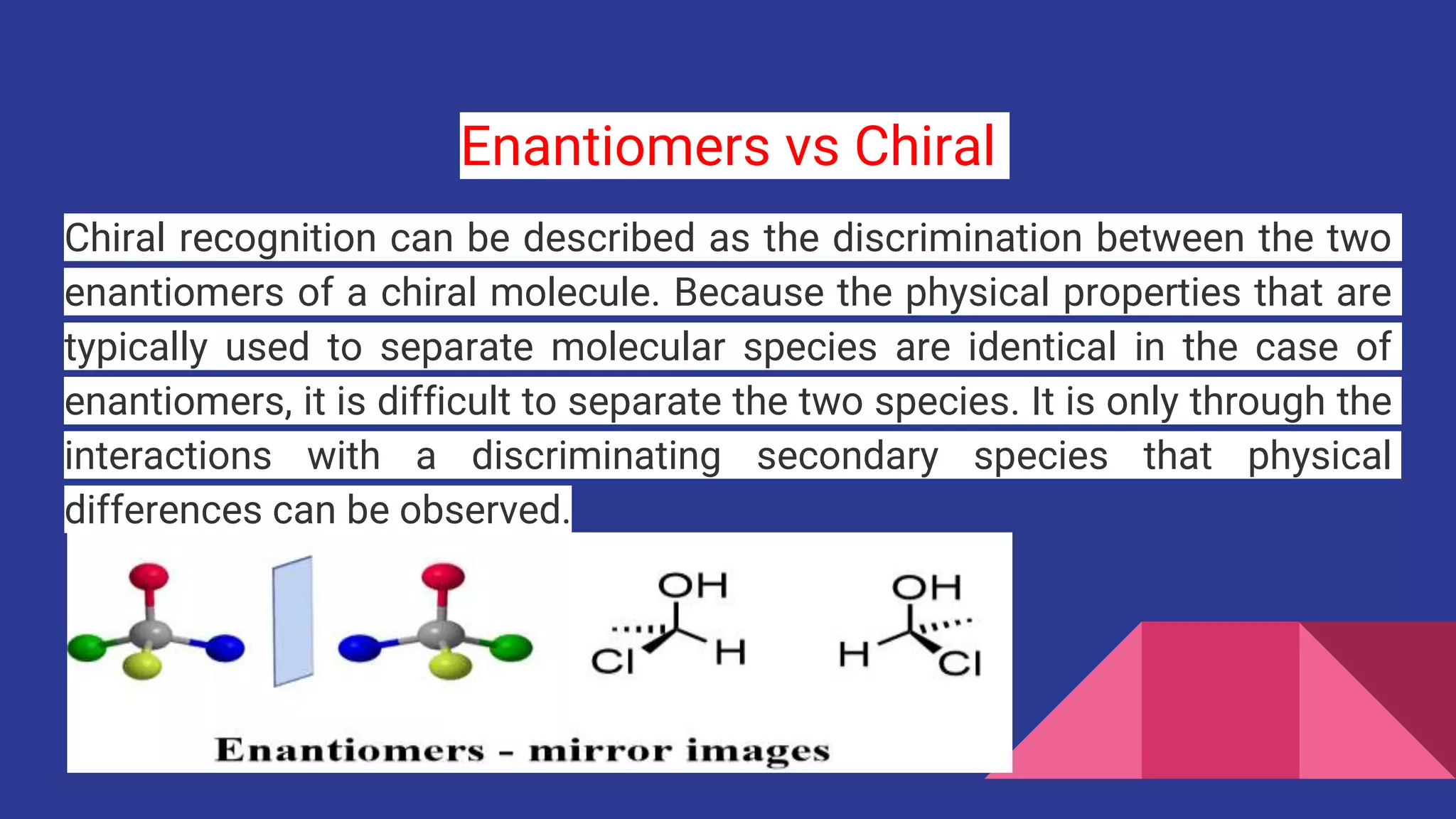 Enantiomers vs Chiral

Chiral recognition can be described as the discrimination between the two enantiomers of a chiral molecule. Because the physical properties that are typically used to separate molecular species are identical in the case of enantiomers, it is difficult to separate the two species. It is only through the interactions with a discriminating secondary species that physical differences can be observed.

OH
Cl
H

OH
H
Cl

Enantiomers - mirror images